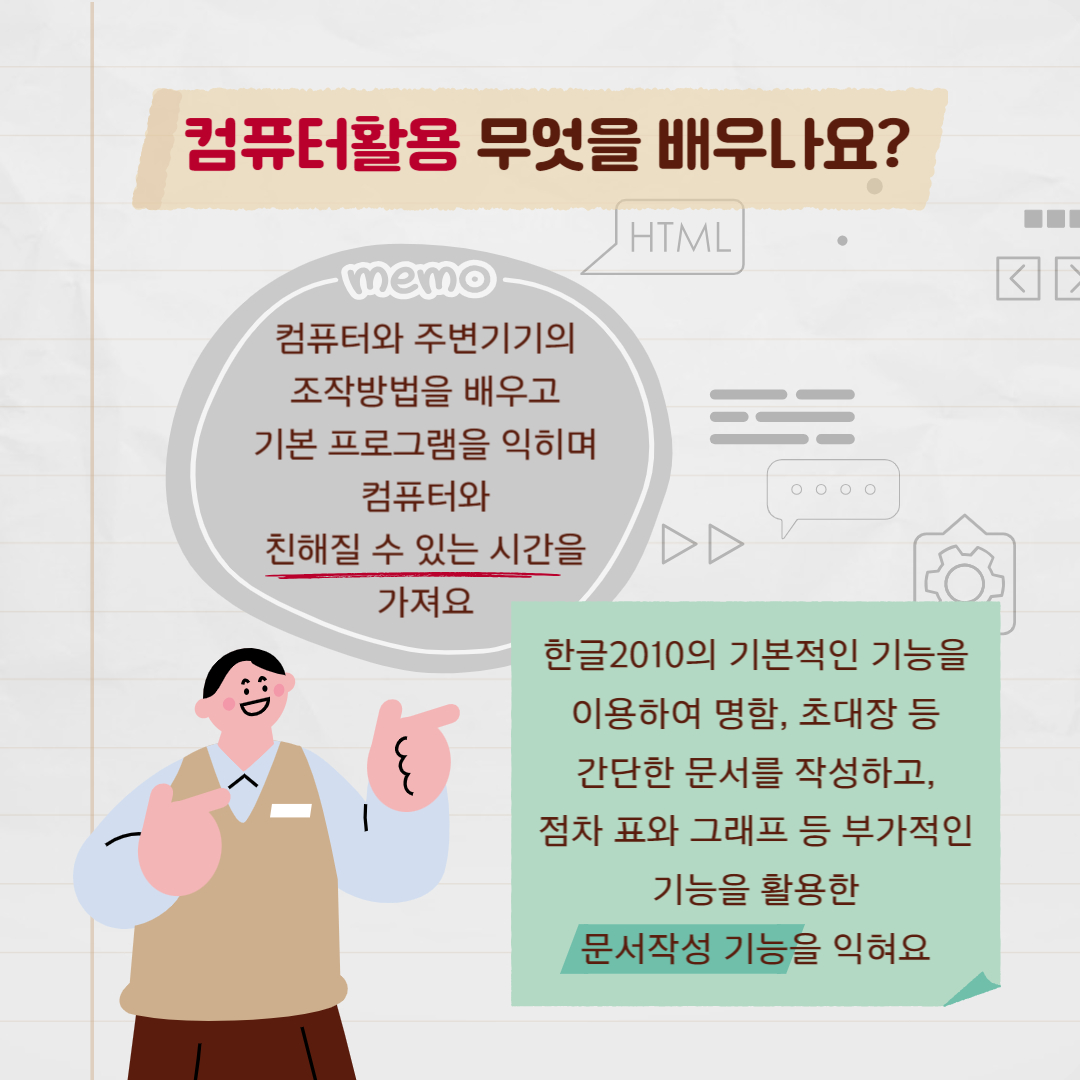 컴퓨터활용 무엇을 배우나요?

HTML

memo

컴퓨터와 주변기기의 조작방법을 배우고 기본 프로그램을 익히며 컴퓨터와 친해질 수 있는 시간을 가져요

한글2010의 기본적인 기능을 이용하여 명함, 초대장 등 간단한 문서를 작성하고, 점차 표와 그래프 등 부가적인 기능을 활용한 문서작성 기능을 익혀요